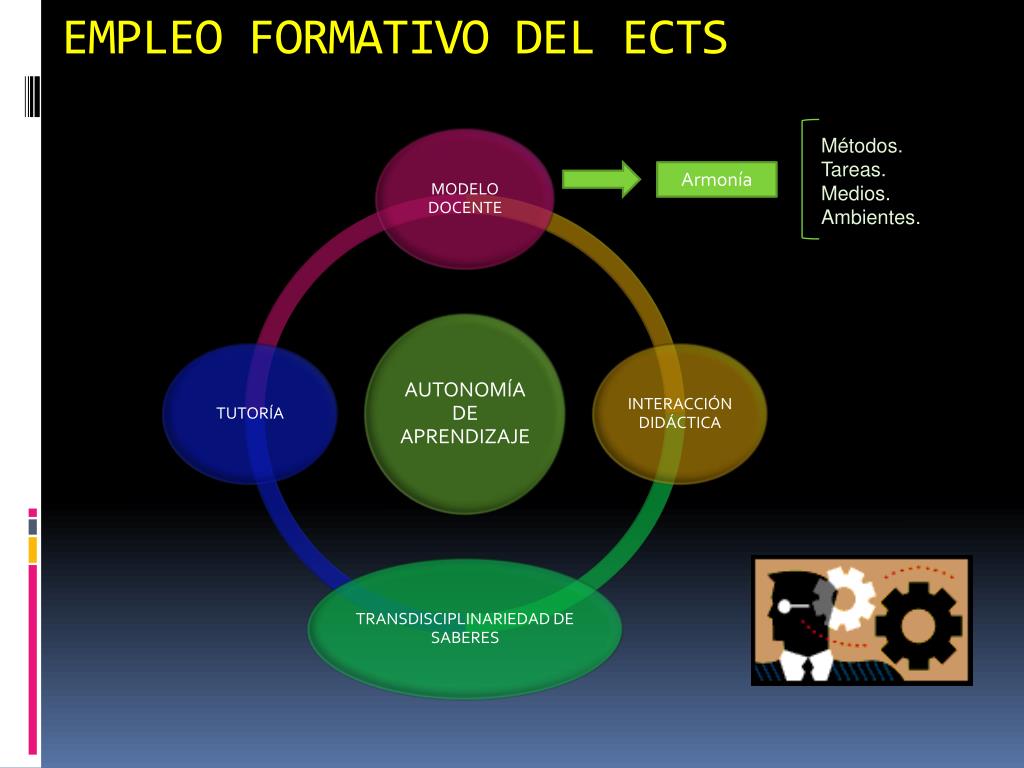 EMPLEO FORMATIVO DEL ECTS

MODELO DOCENTE

Armonía

Métodos.
Tareas.
Medios.
Ambientes.

TUTORÍA

AUTONOMÍA DE APRENDIZAJE

INTERACCIÓN DIDÁCTICA

TRANSDISCIPLINARIEDAD DE SABERES